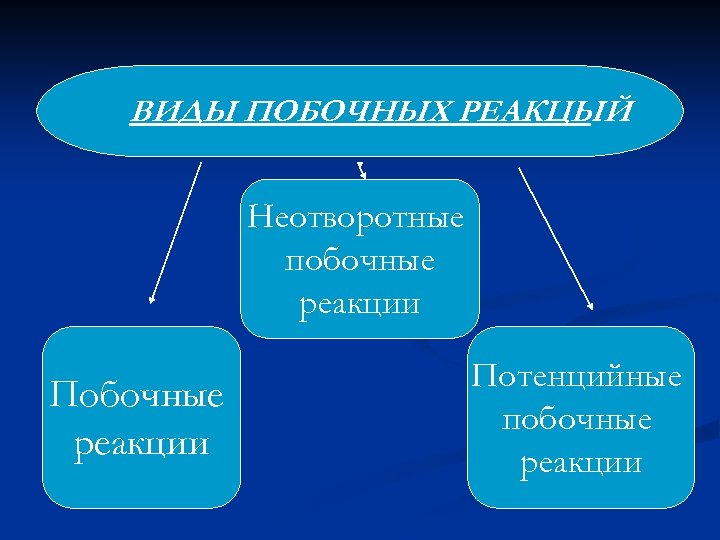 ВИДЫ ПОБОЧНЫХ РЕАКЦЫЙ

Неотворотные побочные реакции

Побочные реакции

Потенцийные побочные реакции